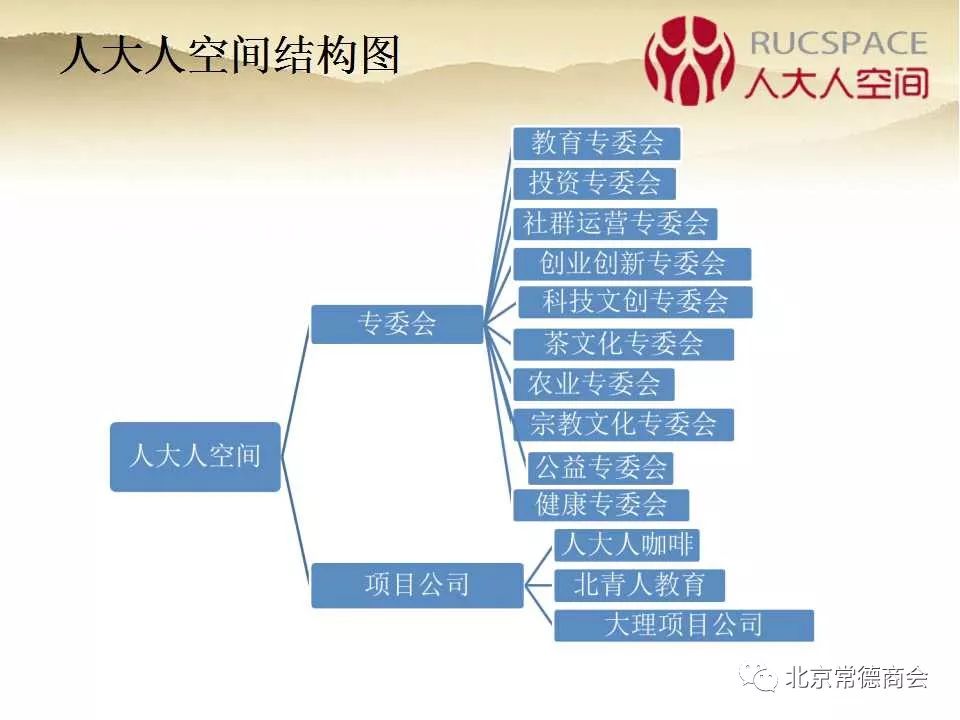 人大人空间结构图

RUCSPACE
人大人空间

人大人空间

专委会

教育专委会
投资专委会
社群运营专委会
创业创新专委会
科技文创专委会
茶文化专委会
农业专委会
宗教文化专委会
公益专委会
健康专委会

项目公司

人大人咖啡
北青人教育
大理项目公司

北京常德商会